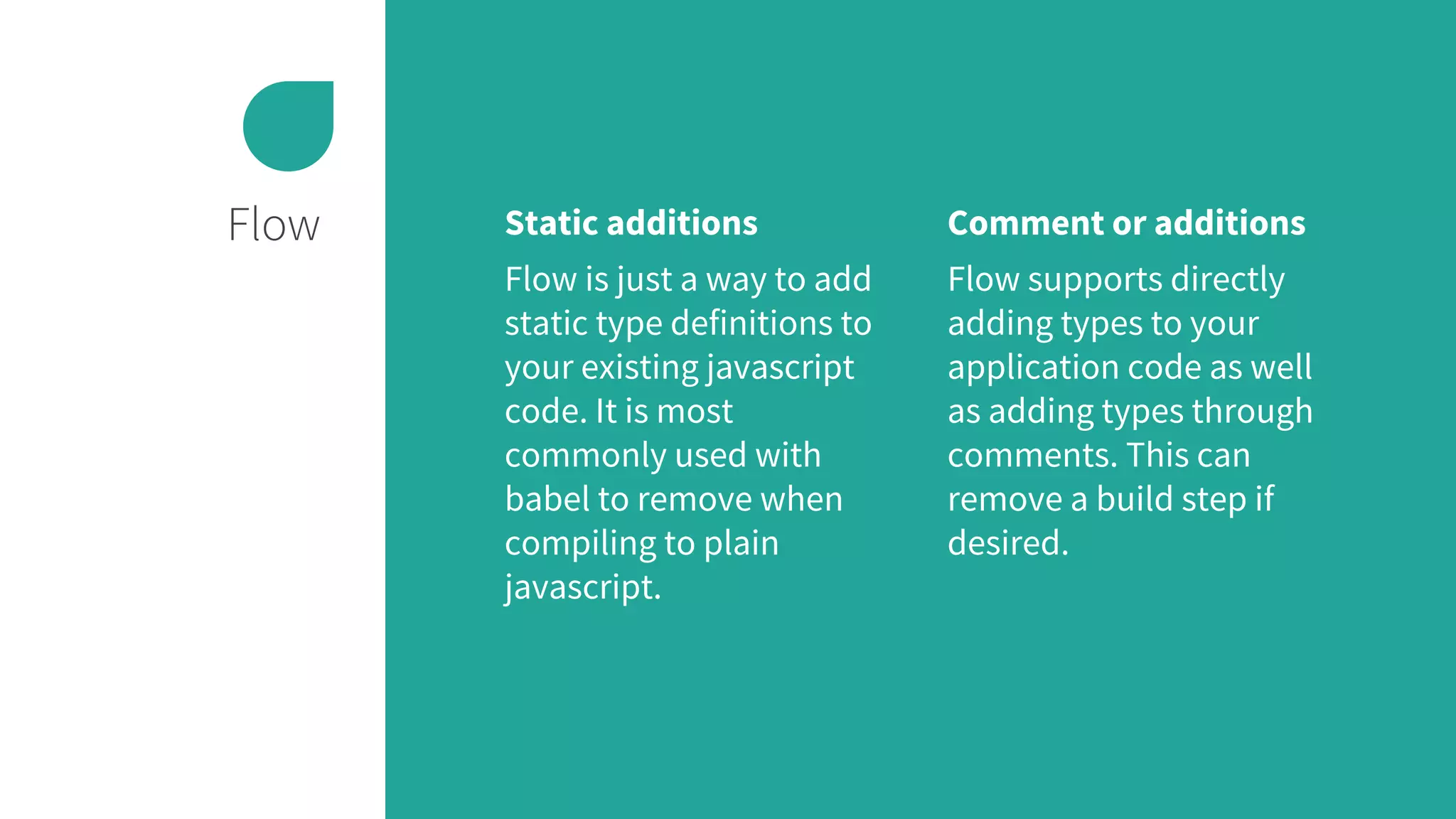 Flow

Static additions

Flow is just a way to add static type definitions to your existing javascript code. It is most commonly used with babel to remove when compiling to plain javascript.

Comment or additions

Flow supports directly adding types to your application code as well as adding types through comments. This can remove a build step if desired.